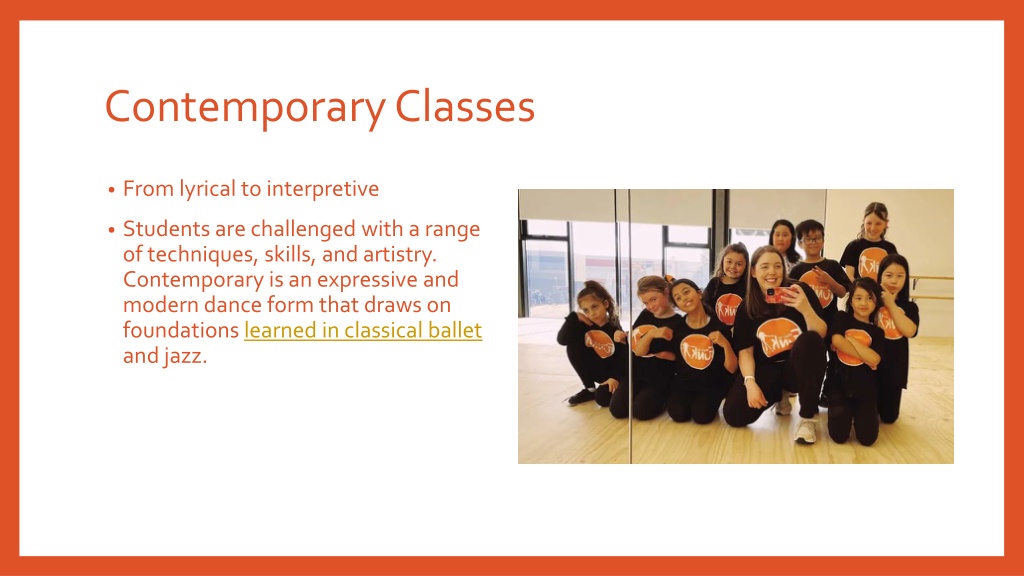 Contemporary Classes

• From lyrical to interpretive

• Students are challenged with a range of techniques, skills, and artistry. Contemporary is an expressive and modern dance form that draws on foundations learned in classical ballet and jazz.